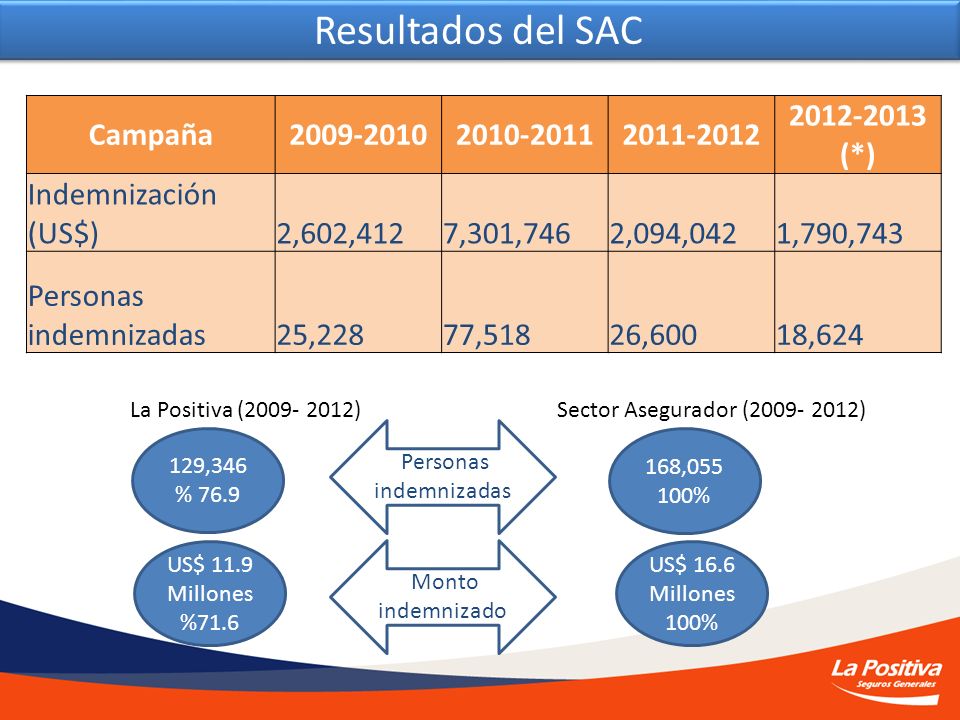 Resultados del SAC

| Campaña | 2009-2010 | 2010-2011 | 2011-2012 | 2012-2013 (*) |
|---|---|---|---|---|
| Indemnización (US$) | 2,602,412 | 7,301,746 | 2,094,042 | 1,790,743 |
| Personas indemnizadas | 25,228 | 77,518 | 26,600 | 18,624 |

La Positiva (2009- 2012)

129,346
% 76.9

US$ 11.9
Millones
%71.6

Personas indemnizadas

Monto indemnizado

Sector Asegurador (2009- 2012)

168,055
100%

US$ 16.6
Millones
100%

La Positiva
Seguros Generales